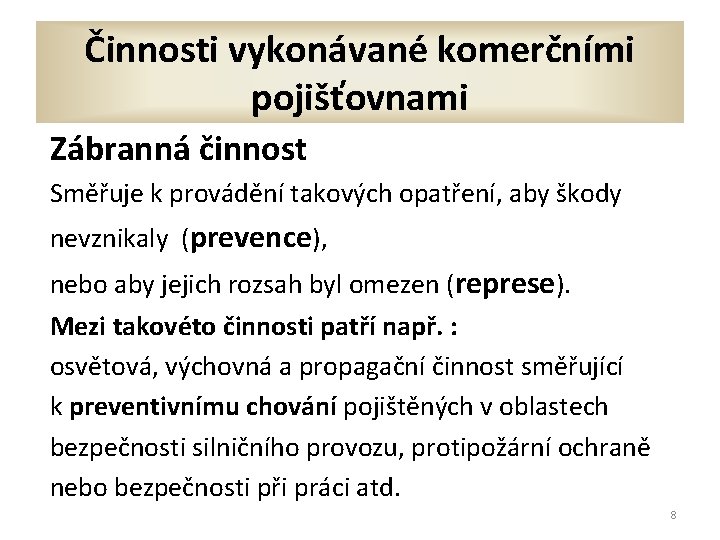 Činnosti vykonávané komerčními pojišťovnami

Zábranná činnost

Směřuje k provádění takových opatření, aby škody nevznikaly (prevence), nebo aby jejich rozsah byl omezen (represe).

Mezi takovéto činnosti patří např. :

osvětová, výchovná a propagační činnost směřující k preventivnímu chování pojištěných v oblastech bezpečnosti silničního provozu, protipožární ochraně nebo bezpečnosti při práci atd.

8